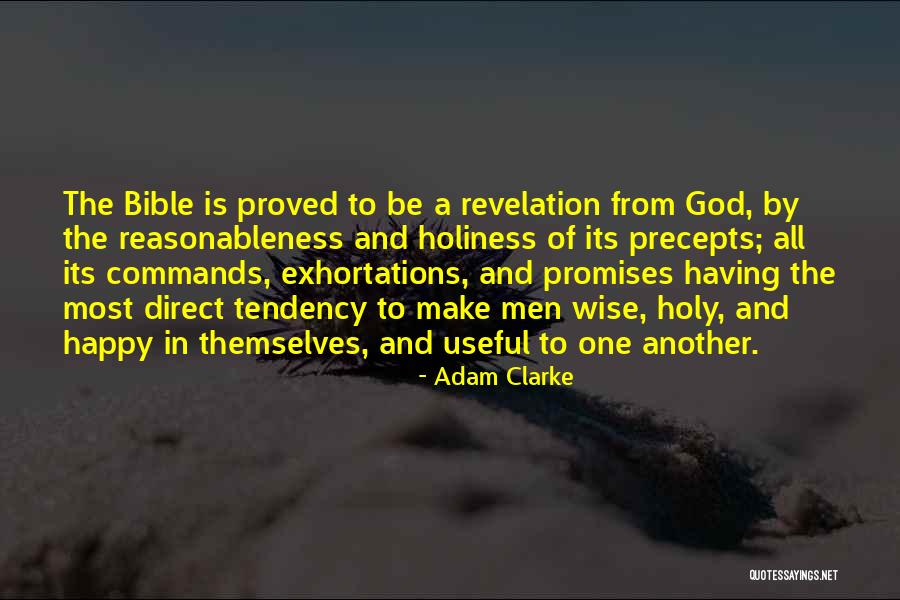 The Bible is proved to be a revelation from God, by the reasonableness and holiness of its precepts; all its commands, exhortations, and promises having the most direct tendency to make men wise, holy, and happy in themselves, and useful to one another.

- Adam Clarke

QUOTESSAYINGS.NET